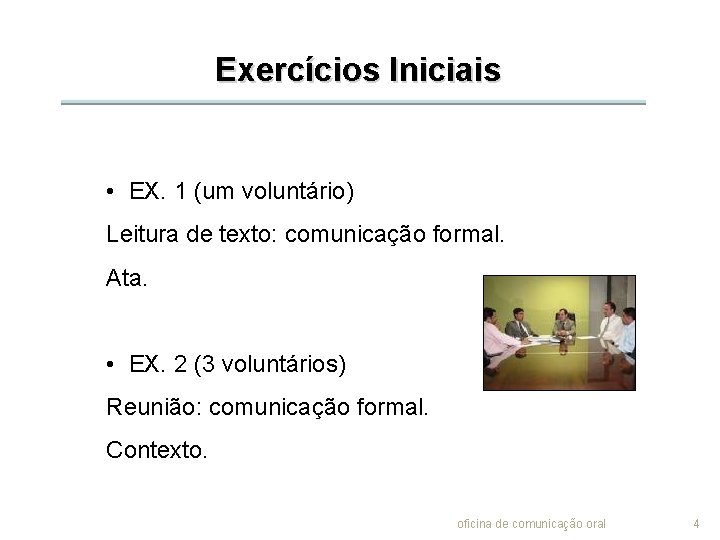 Exercícios Iniciais

• EX. 1 (um voluntário)

Leitura de texto: comunicação formal.

Ata.

• EX. 2 (3 voluntários)

Reunião: comunicação formal.

Contexto.

oficina de comunicação oral

4